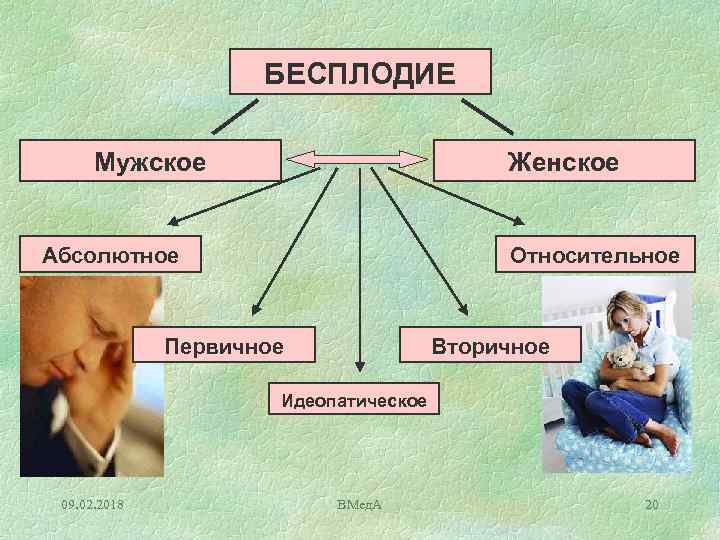 БЕСПЛОДИЕ

Мужское

Женское

Абсолютное

Относительное

Первичное

Вторичное

Идеопатическое

09.02.2018

ВМедА

20